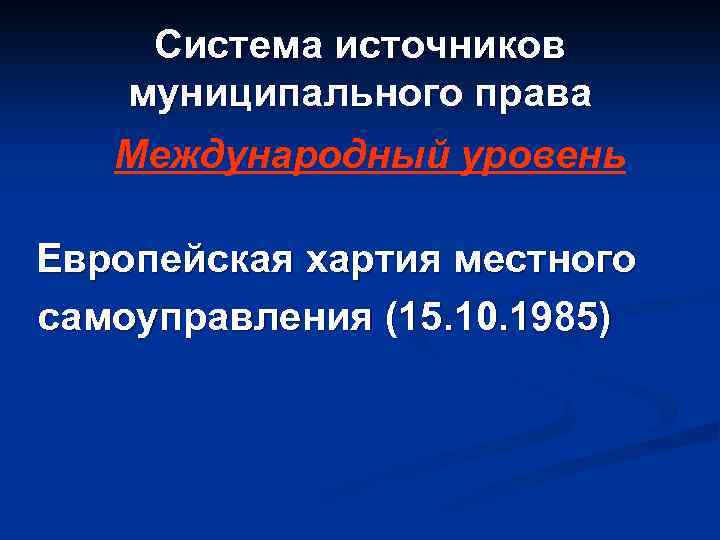 Система источников муниципального права

Международный уровень

Европейская хартия местного самоуправления (15.10.1985)